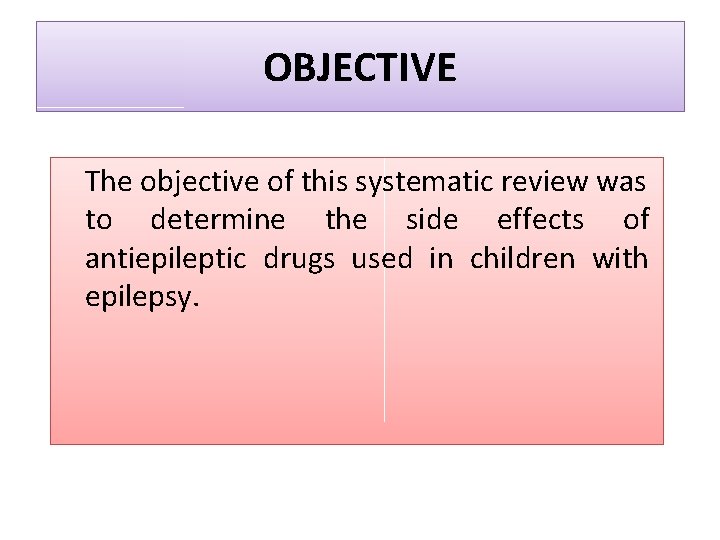 OBJECTIVE

The objective of this systematic review was to determine the side effects of antiepileptic drugs used in children with epilepsy.